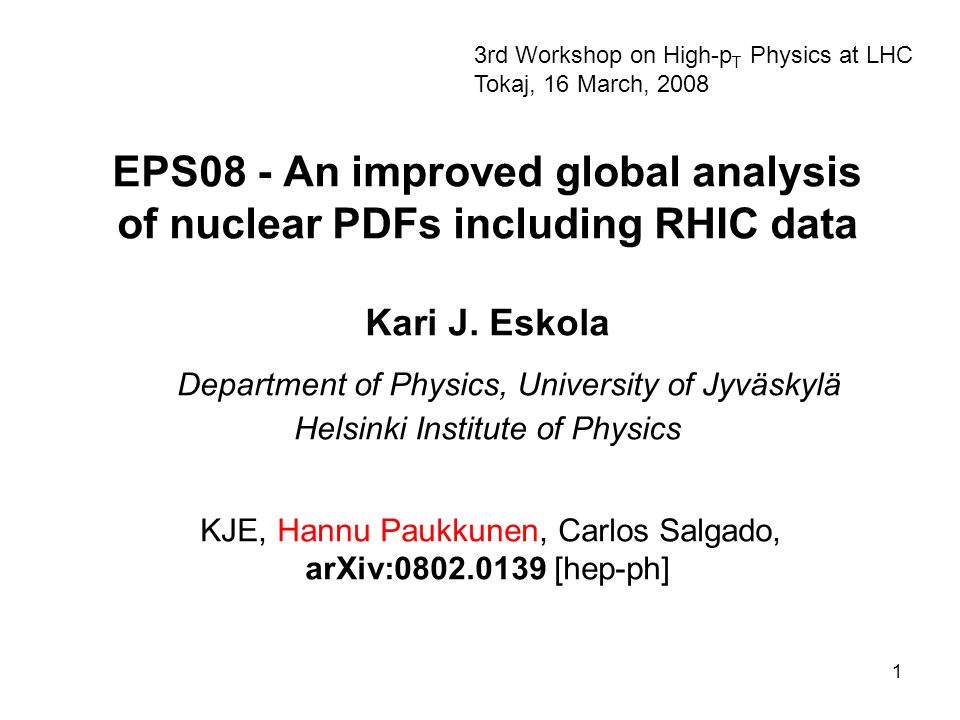 3rd Workshop on High-$p_T$ Physics at LHC
Tokaj, 16 March, 2008

EPS08 - An improved global analysis of nuclear PDFs including RHIC data

Kari J. Eskola

Department of Physics, University of Jyväskylä
Helsinki Institute of Physics

KJE, Hannu Paukkunen, Carlos Salgado,
arXiv:0802.0139 [hep-ph]

1